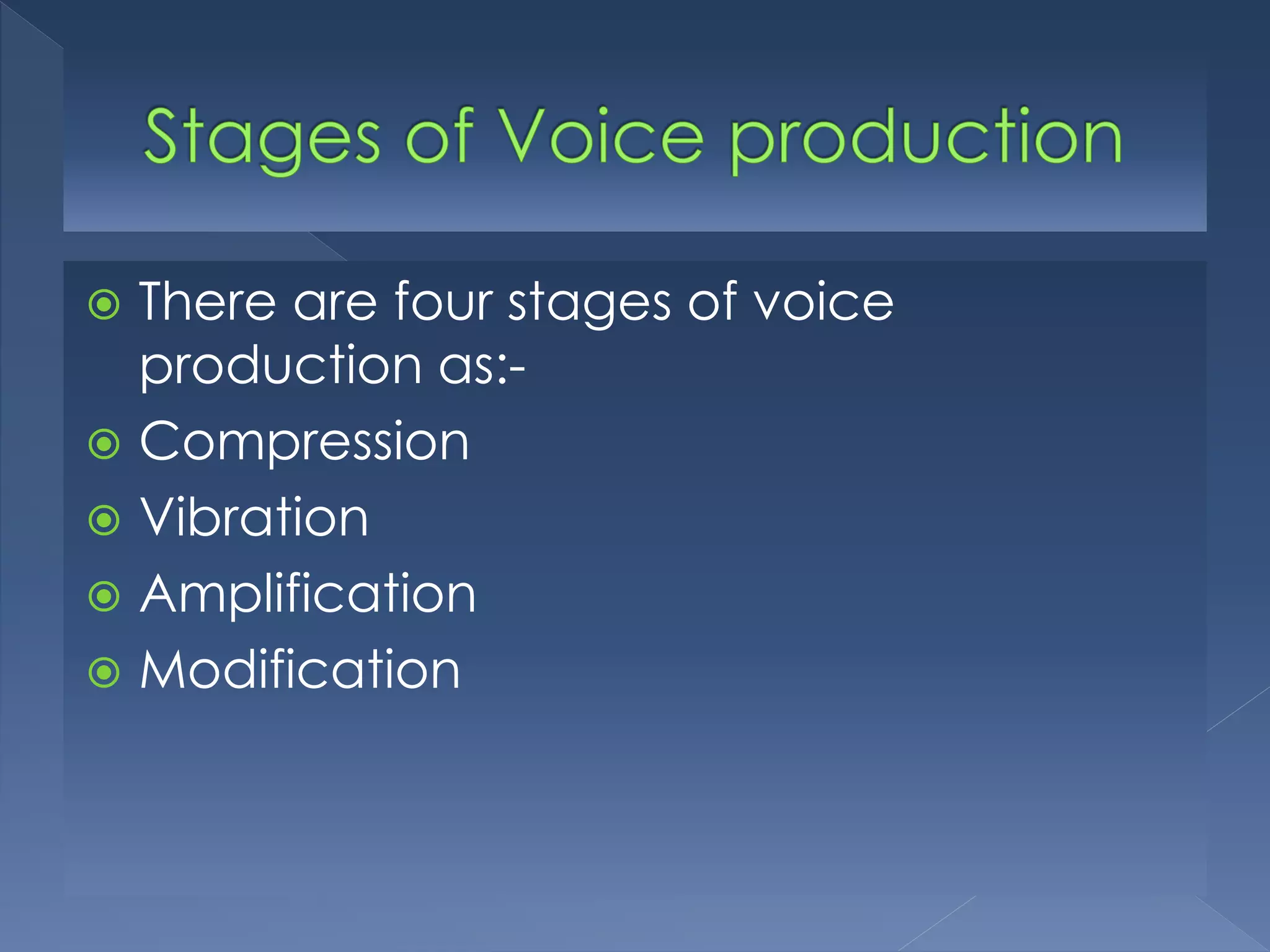 Stages of Voice production

There are four stages of voice production as:-
Compression
Vibration
Amplification
Modification